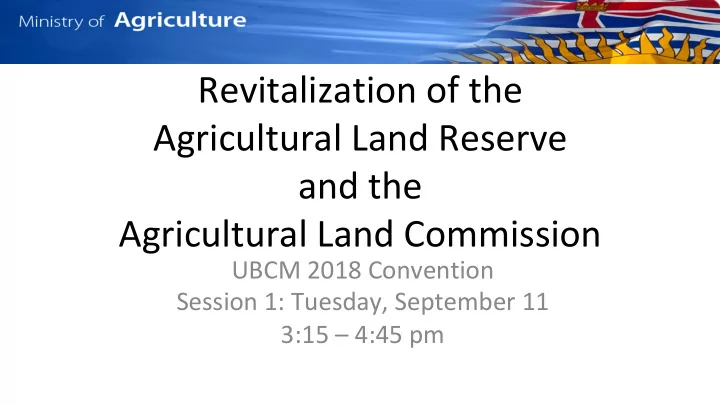 Ministry of Agriculture

Revitalization of the Agricultural Land Reserve and the Agricultural Land Commission

UBCM 2018 Convention
Session 1: Tuesday, September 11
3:15 – 4:45 pm